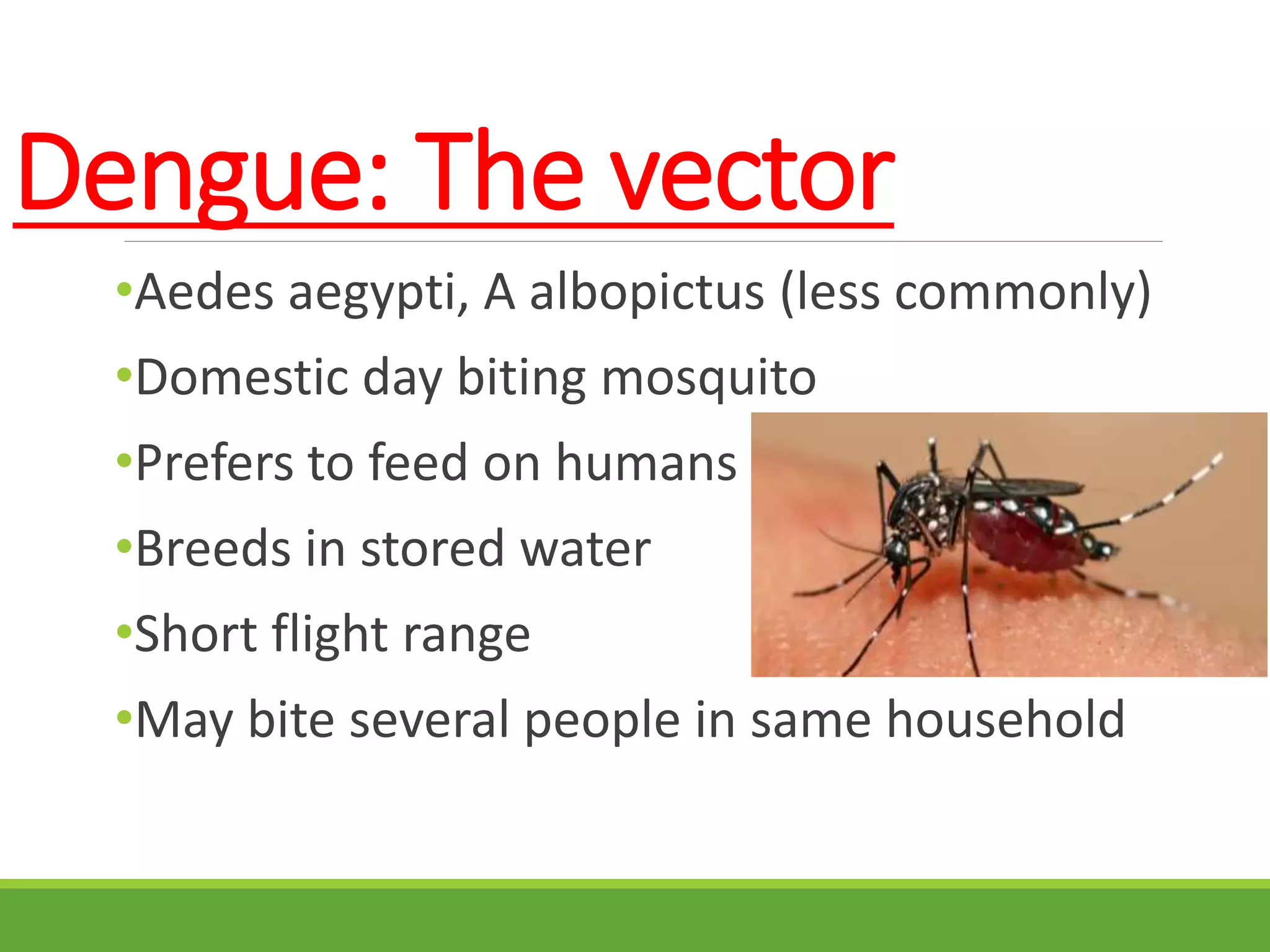 Dengue: The vector

•Aedes aegypti, A albopictus (less commonly)
•Domestic day biting mosquito
•Prefers to feed on humans
•Breeds in stored water
•Short flight range
•May bite several people in same household